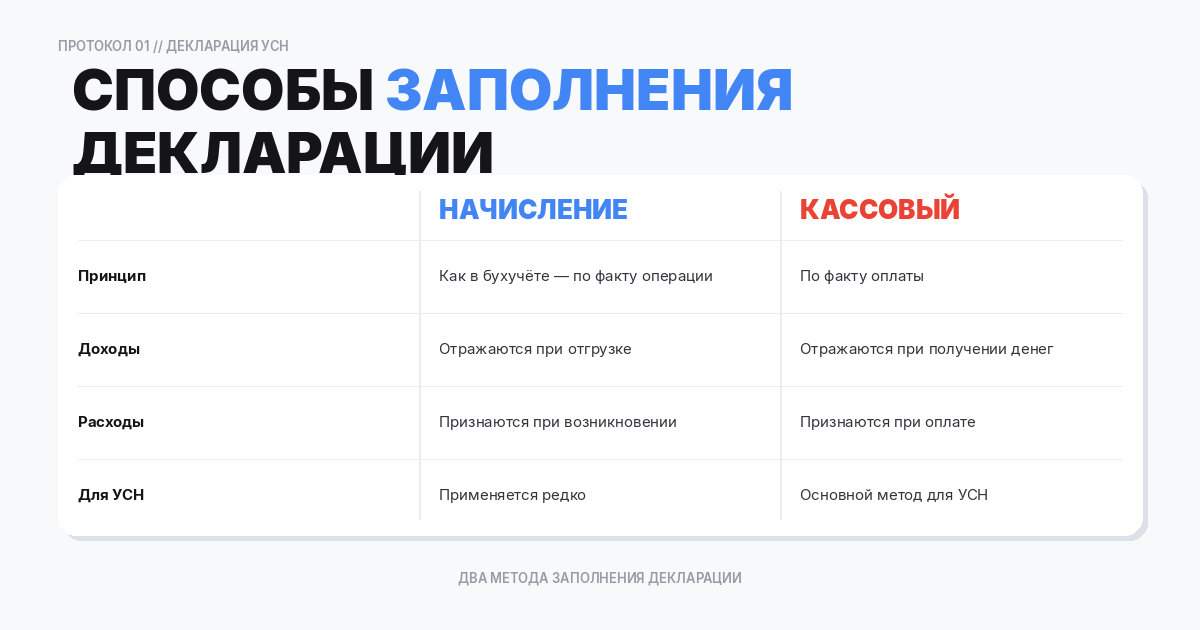 ПРОТОКОЛ 01 // ДЕКЛАРАЦИЯ УСН

СПОСОБЫ ЗАПОЛНЕНИЯ ДЕКЛАРАЦИИ

| | НАЧИСЛЕНИЕ | КАССОВЫЙ |
|---|---|---|
| Принцип | Как в бухучёте — по факту операции | По факту оплаты |
| Доходы | Отражаются при отгрузке | Отражаются при получении денег |
| Расходы | Признаются при возникновении | Признаются при оплате |
| Для УСН | Применяется редко | Основной метод для УСН |

ДВА МЕТОДА ЗАПОЛНЕНИЯ ДЕКЛАРАЦИИ